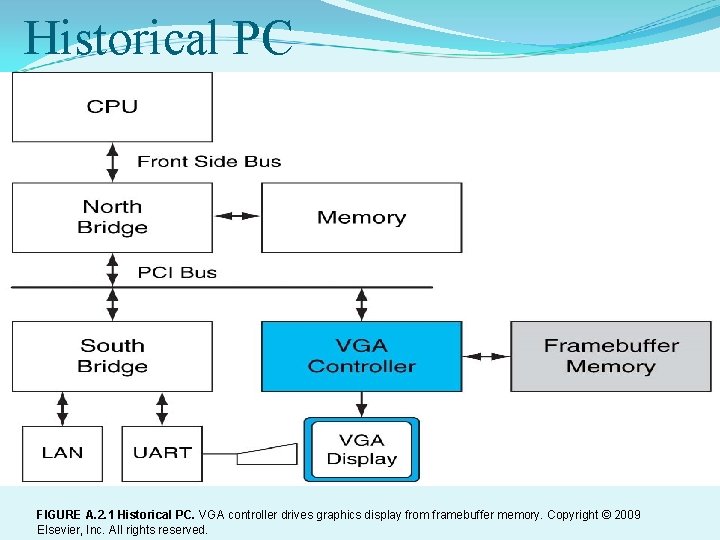 Historical PC

CPU

Front Side Bus

North Bridge

Memory

PCI Bus

South Bridge

VGA Controller

Framebuffer Memory

LAN

UART

VGA Display

FIGURE A.2.1 Historical PC. VGA controller drives graphics display from framebuffer memory. Copyright © 2009 Elsevier, Inc. All rights reserved.